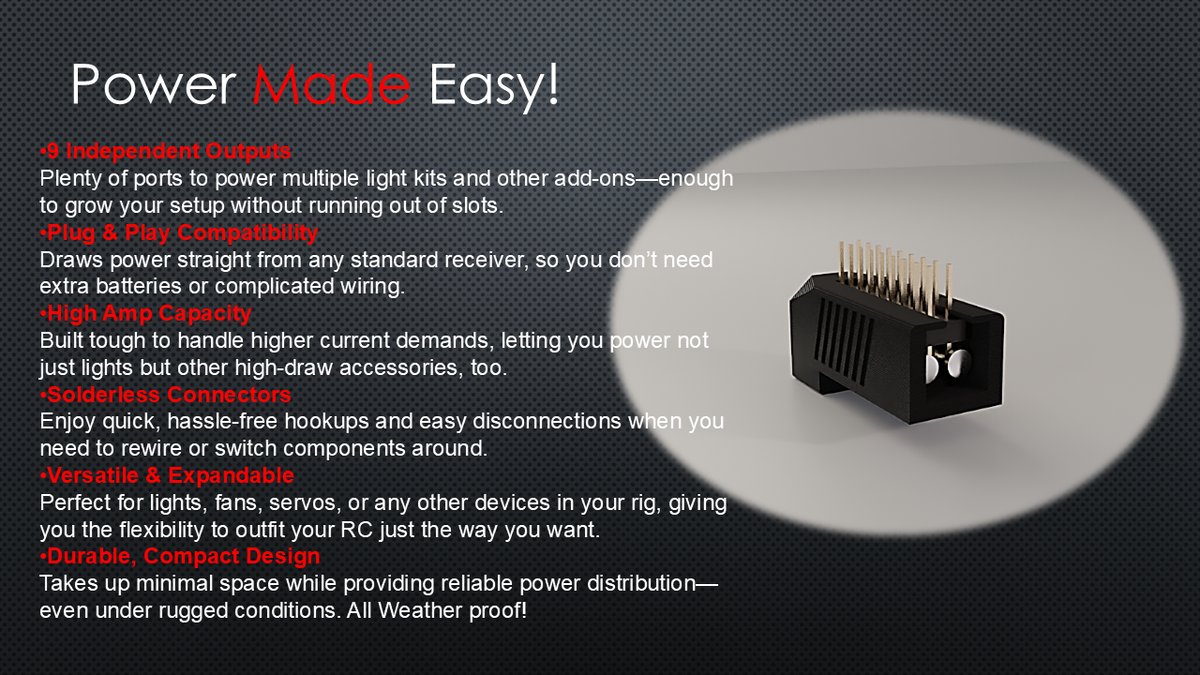 Power Made Easy!

•9 Independent Outputs
Plenty of ports to power multiple light kits and other add-ons—enough to grow your setup without running out of slots.
•Plug & Play Compatibility
Draws power straight from any standard receiver, so you don't need extra batteries or complicated wiring.
•High Amp Capacity
Built tough to handle higher current demands, letting you power not just lights but other high-draw accessories, too.
•Solderless Connectors
Enjoy quick, hassle-free hookups and easy disconnections when you need to rewire or switch components around.
•Versatile & Expandable
Perfect for lights, fans, servos, or any other devices in your rig, giving you the flexibility to outfit your RC just the way you want.
•Durable, Compact Design
Takes up minimal space while providing reliable power distribution—even under rugged conditions. All Weather proof!